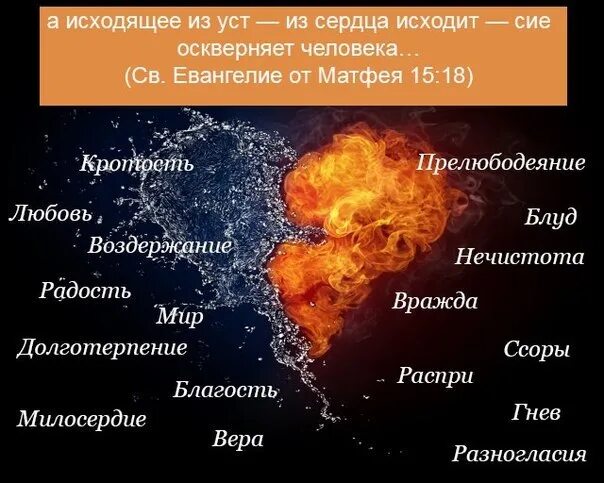 а исходящее из уст — из сердца исходит — сие оскверняет человека…
(Св. Евангелие от Матфея 15:18)

Кротость

Любовь

Воздержание

Радость

Мир

Долготерпение

Благость

Милосердие

Вера

Прелюбодеяние

Блуд

Нечистота

Вражда

Ссоры

Распри

Гнев

Разногласия